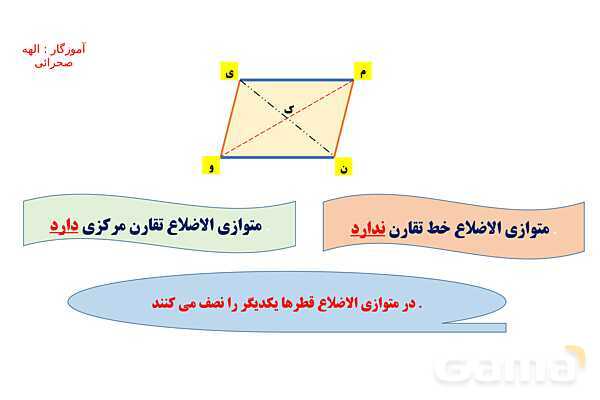 آموزگار : الهه صحرائی

ی
م
ک
و
ن

متوازی الاضلاع خط تقارن ندارد

متوازی الاضلاع تقارن مرکزی دارد

در متوازی الاضلاع قطرها یکدیگر را نصف می کنند .

Gama